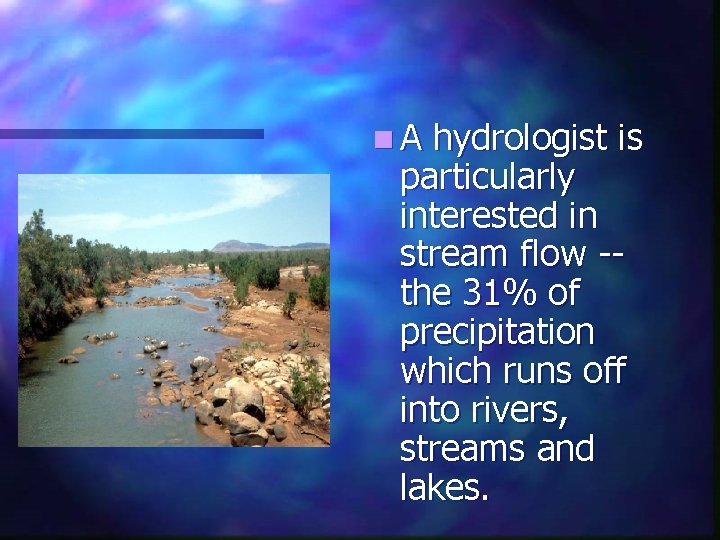 A hydrologist is particularly interested in stream flow -- the 31% of precipitation which runs off into rivers, streams and lakes.